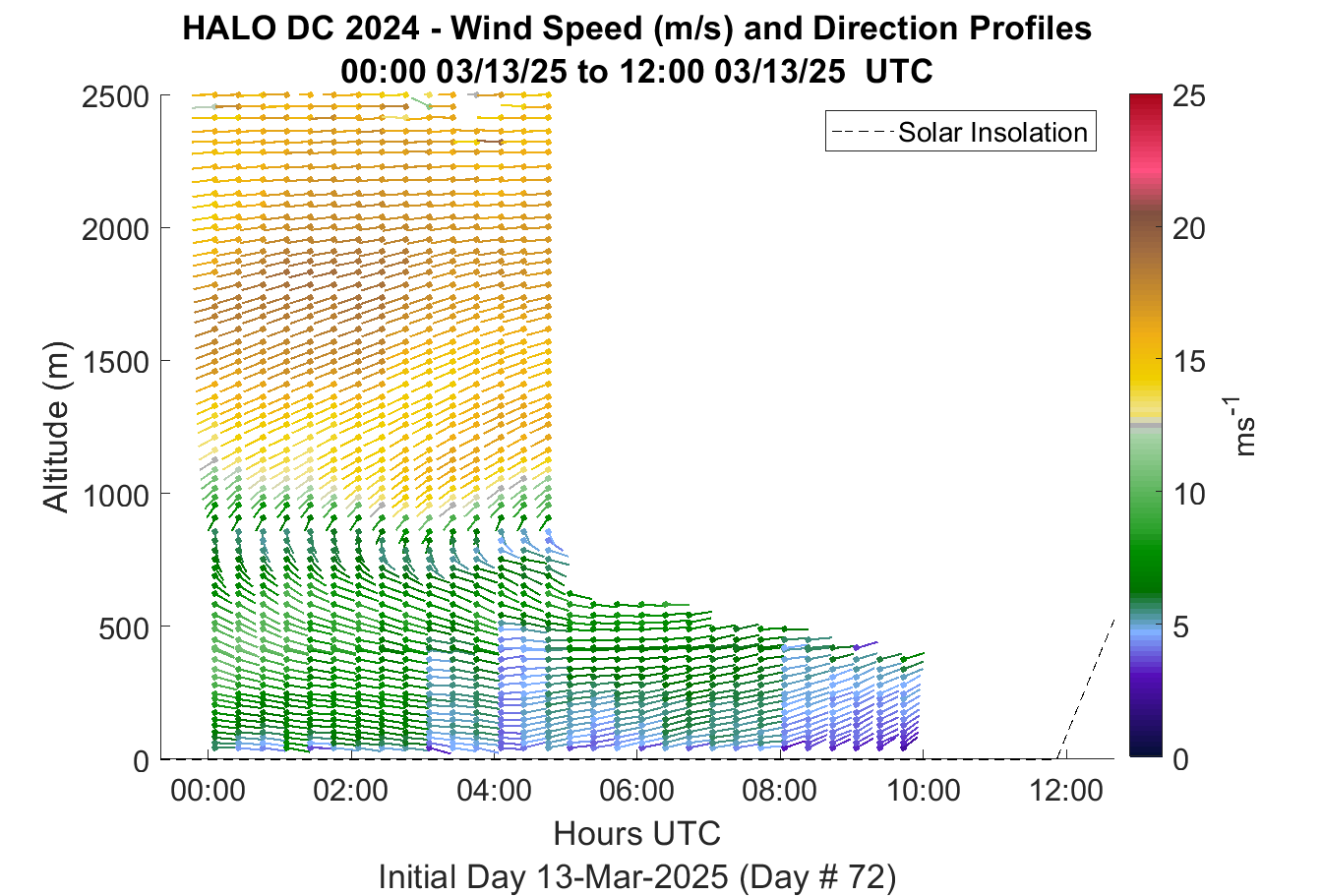 HALO DC 2024 - Wind Speed (m/s) and Direction Profiles
00:00 03/13/25 to 12:00 03/13/25 UTC

Solar Insolation

Altitude (m)

2500
2000
1500
1000
500
0

00:00
02:00
04:00
06:00
08:00
10:00
12:00

Hours UTC
Initial Day 13-Mar-2025 (Day # 72)

25
20
15
10
5
0

$ms^{-1}$